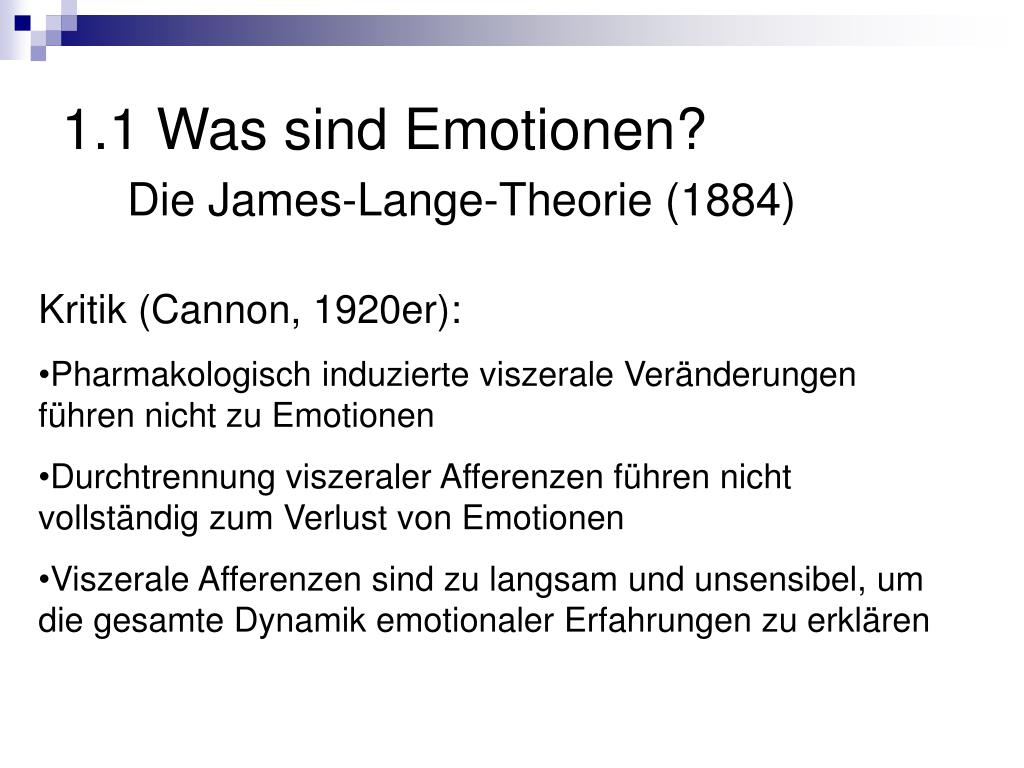 1.1 Was sind Emotionen?

Die James-Lange-Theorie (1884)

Kritik (Cannon, 1920er):

•Pharmakologisch induzierte viszerale Veränderungen führen nicht zu Emotionen

•Durchtrennung viszeraler Afferenzen führen nicht vollständig zum Verlust von Emotionen

•Viszerale Afferenzen sind zu langsam und unsensibel, um die gesamte Dynamik emotionaler Erfahrungen zu erklären